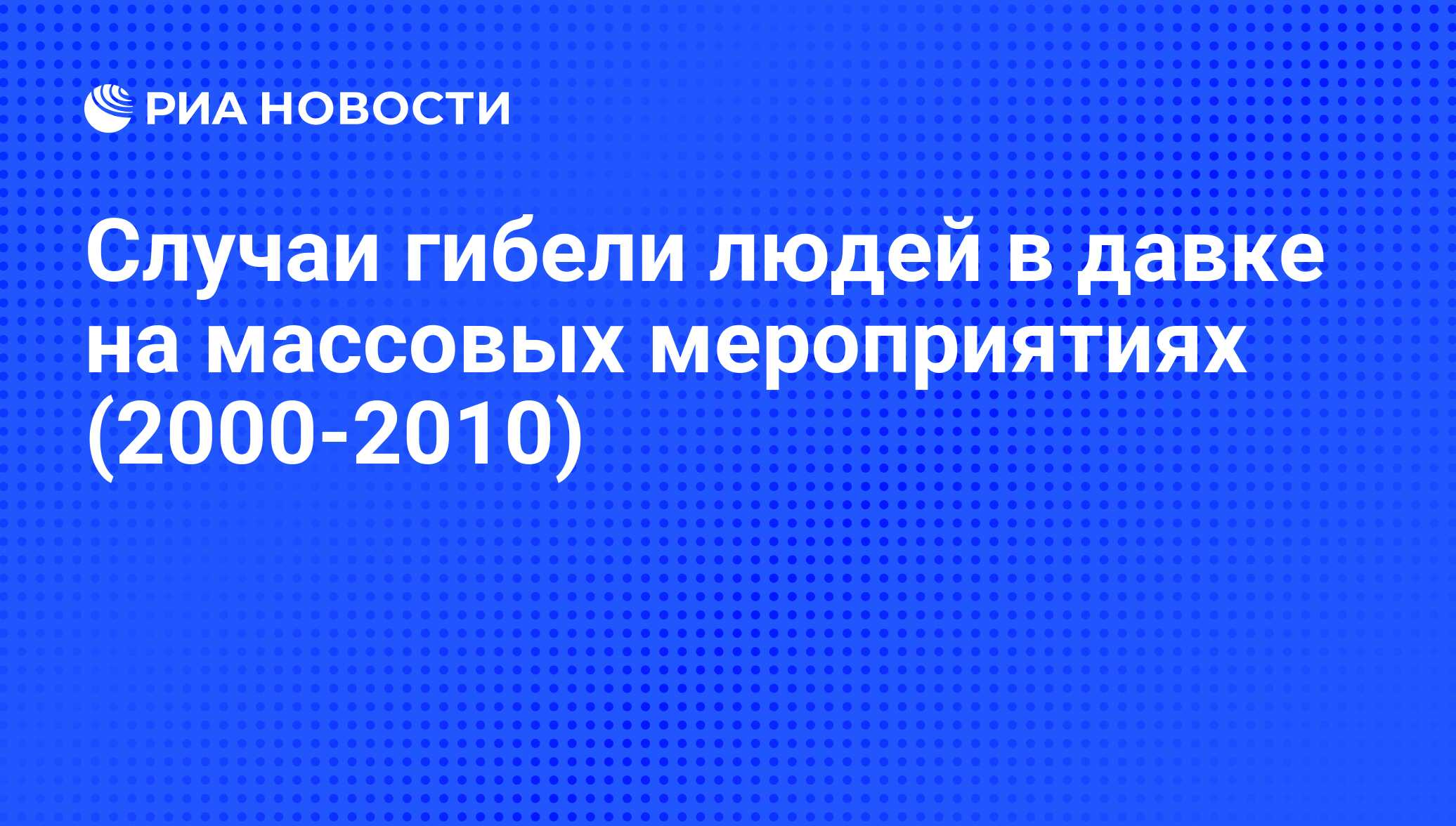 РИА НОВОСТИ

Случаи гибели людей в давке на массовых мероприятиях (2000-2010)